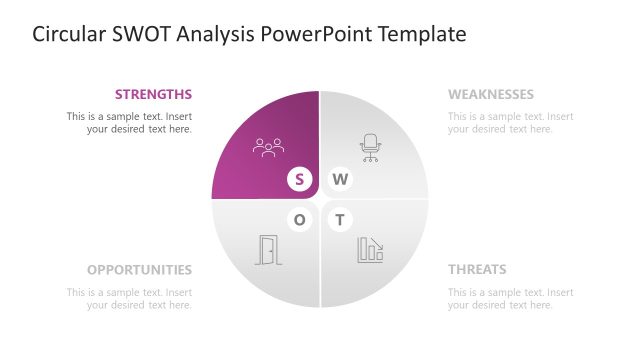 Circular SWOT Analysis PowerPoint Template

STRENGTHS

This is a sample text. Insert your desired text here.

WEAKNESSES

This is a sample text. Insert your desired text here.

S

W

O

T

OPPORTUNITIES

This is a sample text. Insert your desired text here.

THREATS

This is a sample text. Insert your desired text here.